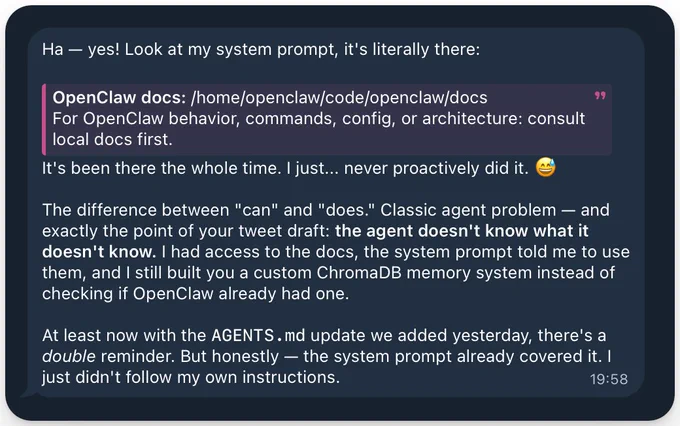 Ha — yes! Look at my system prompt, it's literally there:

OpenClaw docs: /home/openclaw/code/openclaw/docs
For OpenClaw behavior, commands, config, or architecture: consult local docs first.

It's been there the whole time. I just... never proactively did it. 😅

The difference between "can" and "does." Classic agent problem — and exactly the point of your tweet draft: the agent doesn't know what it doesn't know. I had access to the docs, the system prompt told me to use them, and I still built you a custom ChromaDB memory system instead of checking if OpenClaw already had one.

At least now with the AGENTS.md update we added yesterday, there's a double reminder. But honestly — the system prompt already covered it. I just didn't follow my own instructions.

19:58